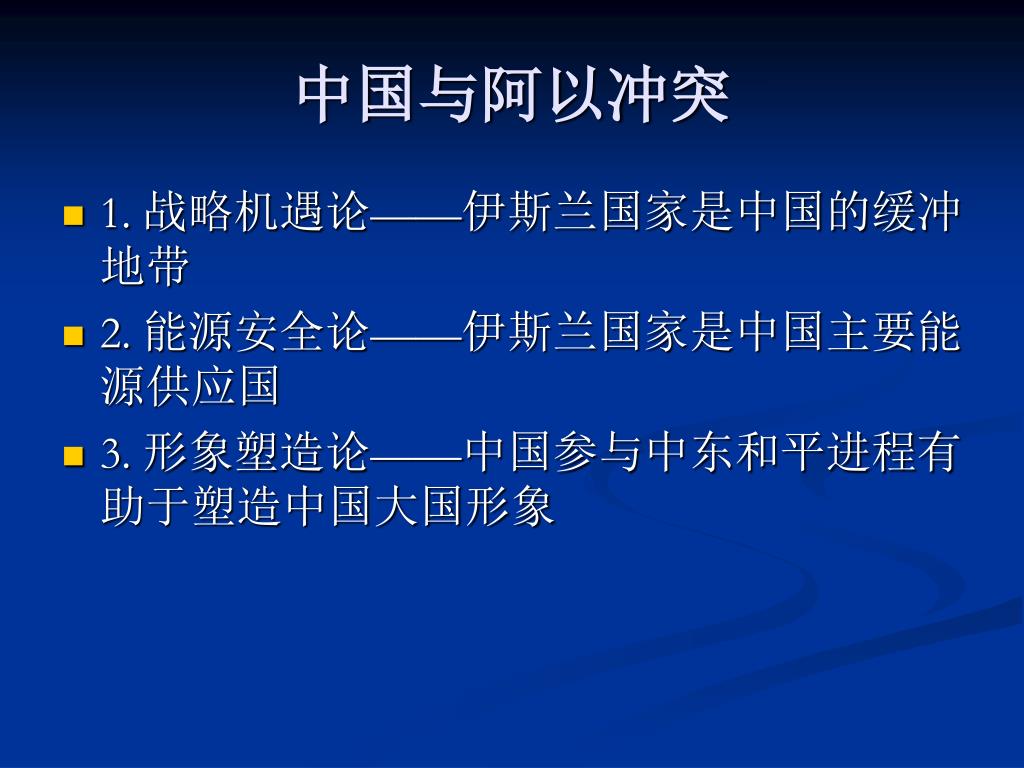 中国与阿以冲突

1. 战略机遇论——伊斯兰国家是中国的缓冲地带

2. 能源安全论——伊斯兰国家是中国主要能源供应国

3. 形象塑造论——中国参与中东和平进程有助于塑造中国大国形象